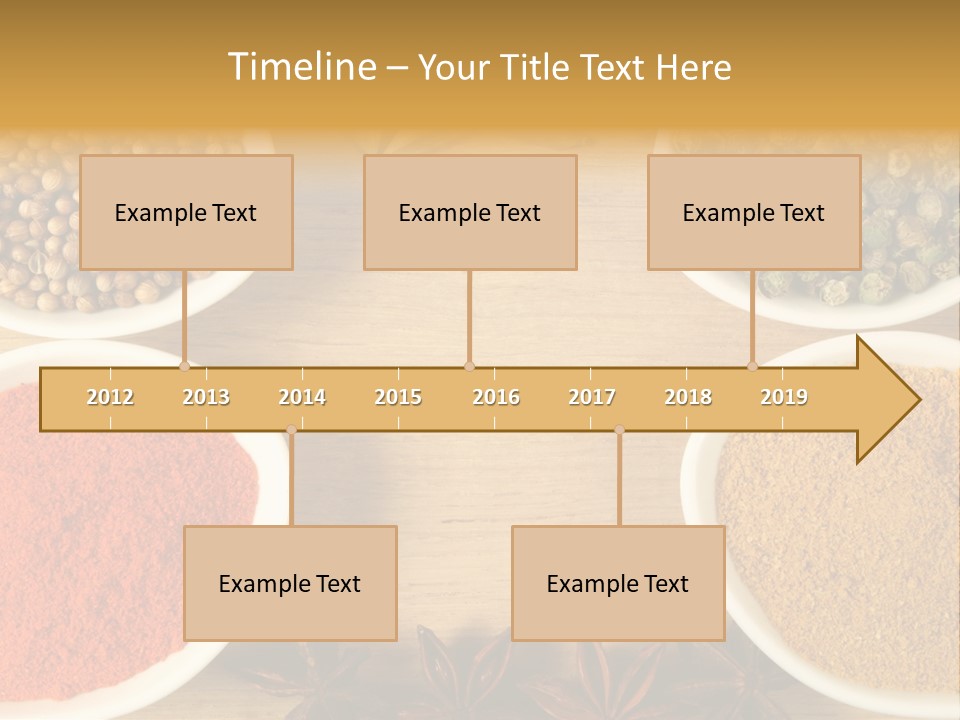 Timeline – Your Title Text Here

Example Text

Example Text

Example Text

2012 2013 2014 2015 2016 2017 2018 2019

Example Text

Example Text